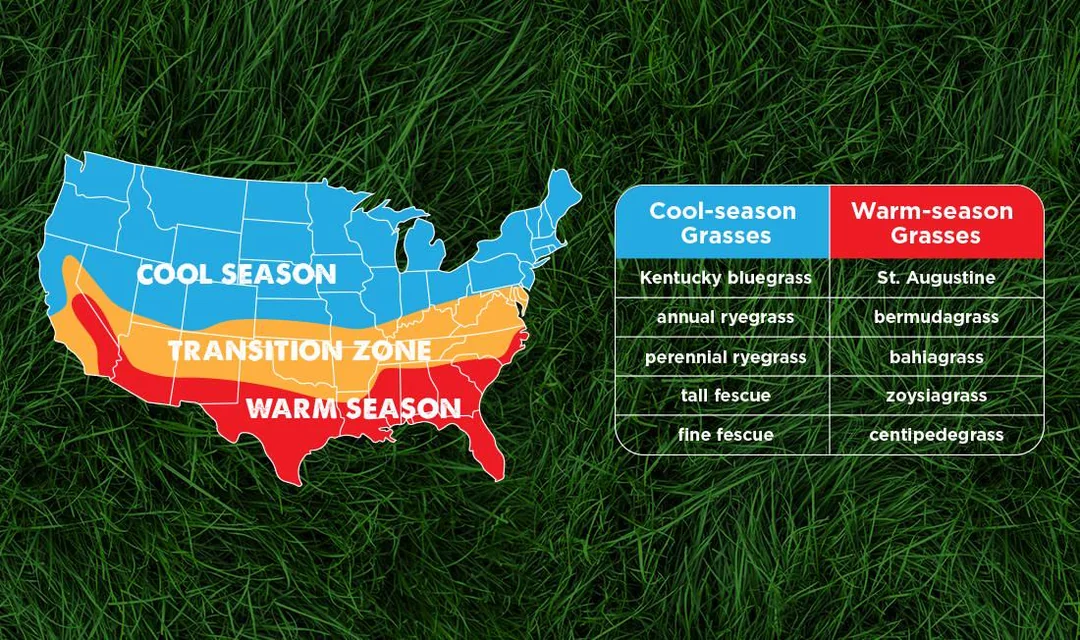 COOL SEASON

TRANSITION ZONE

WARM SEASON

| Cool-season Grasses | Warm-season Grasses |
|---|---|
| Kentucky bluegrass | St. Augustine |
| annual ryegrass | bermudagrass |
| perennial ryegrass | bahiagrass |
| tall fescue | zoysiagrass |
| fine fescue | centipedegrass |